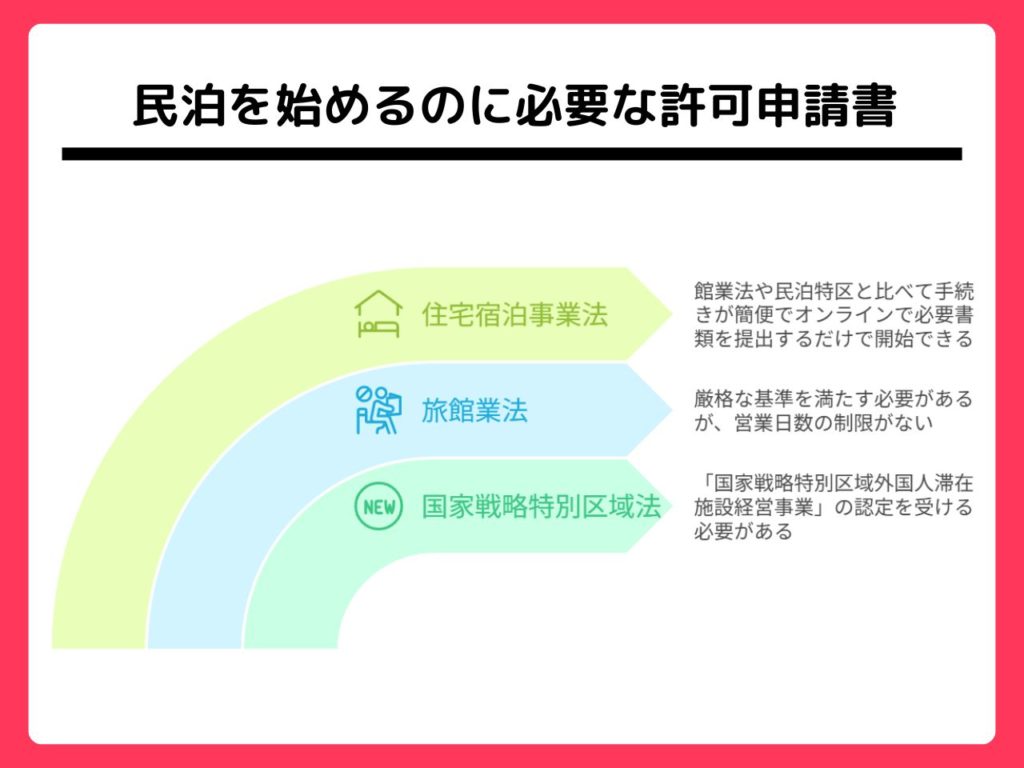 民泊を始めるのに必要な許可申請書

住宅宿泊事業法

館業法や民泊特区と比べて手続きが簡便でオンラインで必要書類を提出するだけで開始できる

旅館業法

厳格な基準を満たす必要があるが、営業日数の制限がない

NEW

国家戦略特別区域法

「国家戦略特別区域外国人滞在施設経営事業」の認定を受ける必要がある